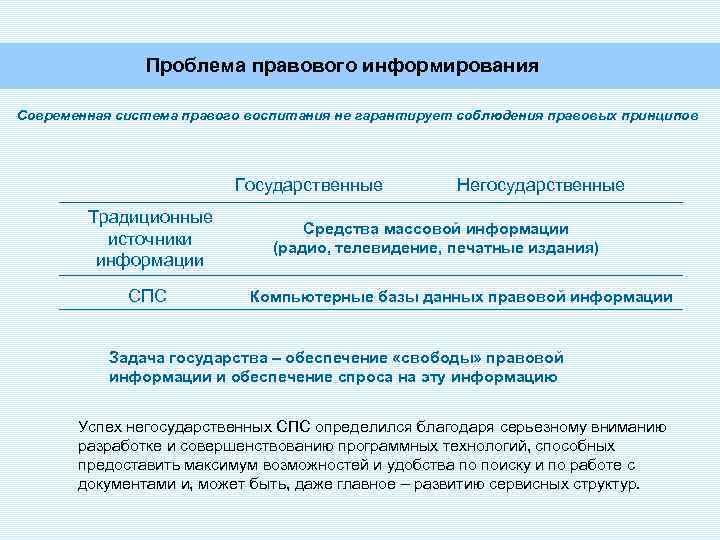 Проблема правового информирования

Современная система правого воспитания не гарантирует соблюдения правовых принципов

| | Государственные | Негосударственные |
|---|---|---|
| Традиционные источники информации | Средства массовой информации (радио, телевидение, печатные издания) | |
| СПС | Компьютерные базы данных правовой информации | |

Задача государства – обеспечение «свободы» правовой информации и обеспечение спроса на эту информацию

Успех негосударственных СПС определился благодаря серьезному вниманию разработке и совершенствованию программных технологий, способных предоставить максимум возможностей и удобства по поиску и по работе с документами и, может быть, даже главное – развитию сервисных структур.